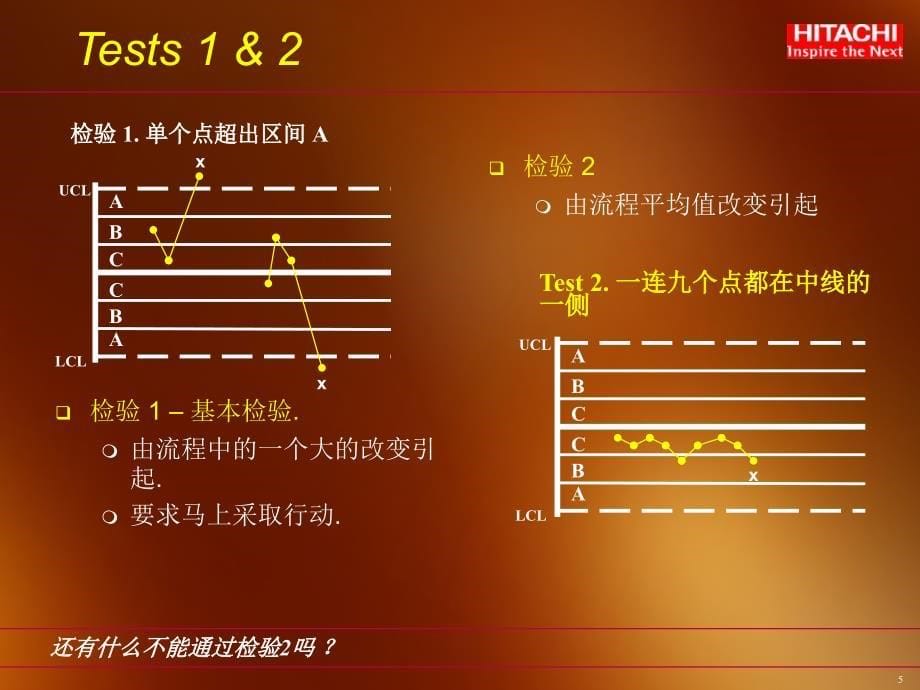 Tests 1 & 2

HITACHI
Inspire the Next

检验 1. 单个点超出区间 A

x
UCL
A
B
C
C
B
A
LCL
x

❑ 检验 1 – 基本检验.
❍ 由流程中的一个大的改变引起.
❍ 要求马上采取行动.

❑ 检验 2
❍ 由流程平均值改变引起

Test 2. 一连九个点都在中线的一侧

UCL
A
B
C
C
B
A
LCL
x

还有什么不能通过检验2吗？

5